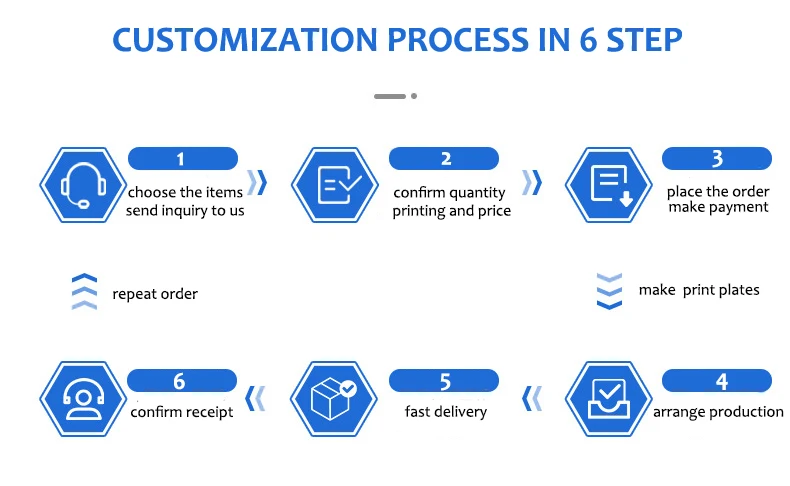 CUSTOMIZATION PROCESS IN 6 STEP

1
choose the items send inquiry to us

2
confirm quantity printing and price

3
place the order make payment

repeat order

make print plates

6
confirm receipt

5
fast delivery

4
arrange production